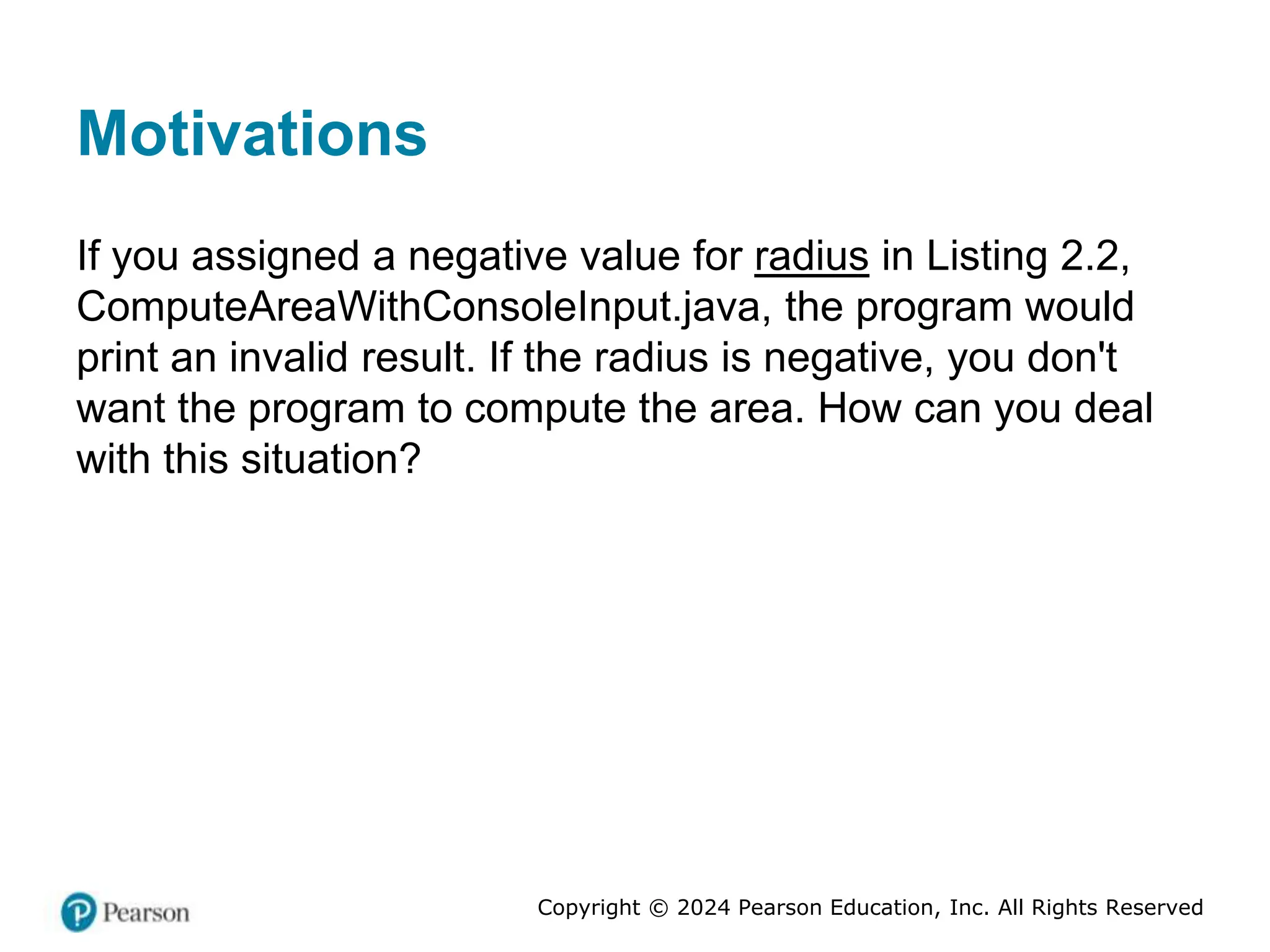 Motivations

If you assigned a negative value for radius in Listing 2.2, ComputeAreaWithConsoleInput.java, the program would print an invalid result. If the radius is negative, you don't want the program to compute the area. How can you deal with this situation?

Pearson

Copyright © 2024 Pearson Education, Inc. All Rights Reserved